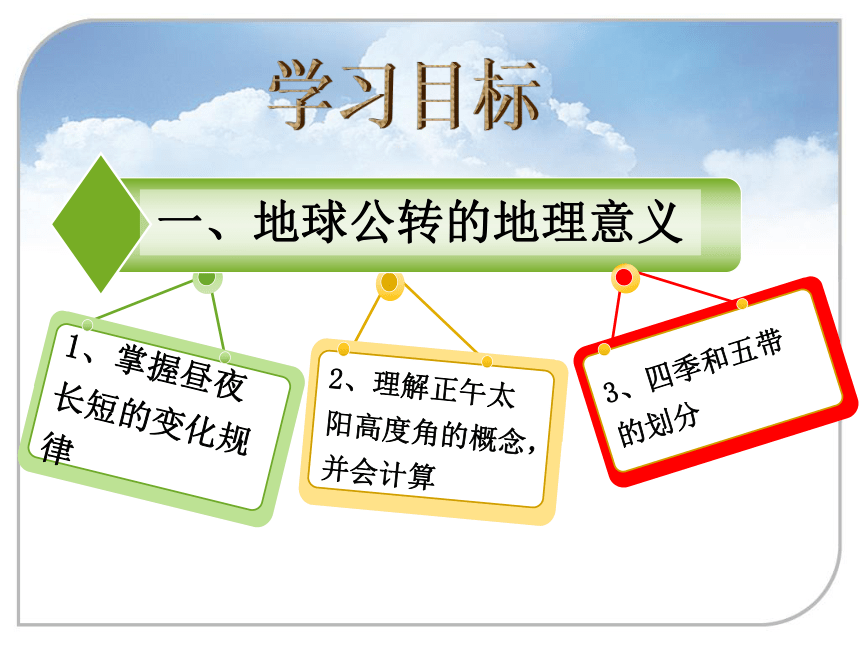 学习目标

一、地球公转的地理意义

1、掌握昼夜长短的变化规律

2、理解正午太阳高度角的概念，并会计算

3、四季和五带的划分